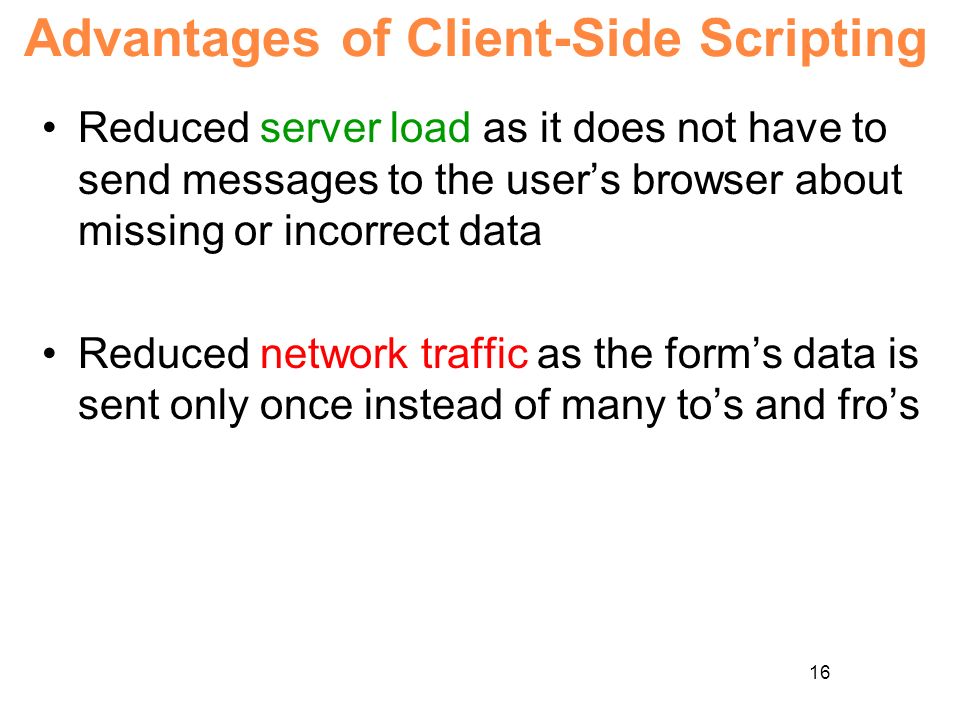 Advantages of Client-Side Scripting

• Reduced server load as it does not have to send messages to the user’s browser about missing or incorrect data

• Reduced network traffic as the form’s data is sent only once instead of many to’s and fro’s

16